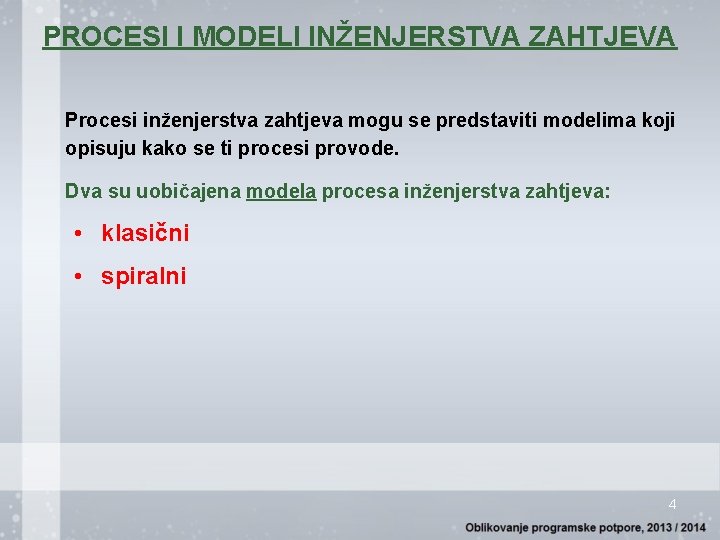 PROCESI I MODELI INŽENJERSTVA ZAHTJEVA

Procesi inženjerstva zahtjeva mogu se predstaviti modelima koji opisuju kako se ti procesi provode.

Dva su uobičajena modela procesa inženjerstva zahtjeva:

• klasični

• spiralni

4

Oblikovanje programske potpore, 2013 / 2014